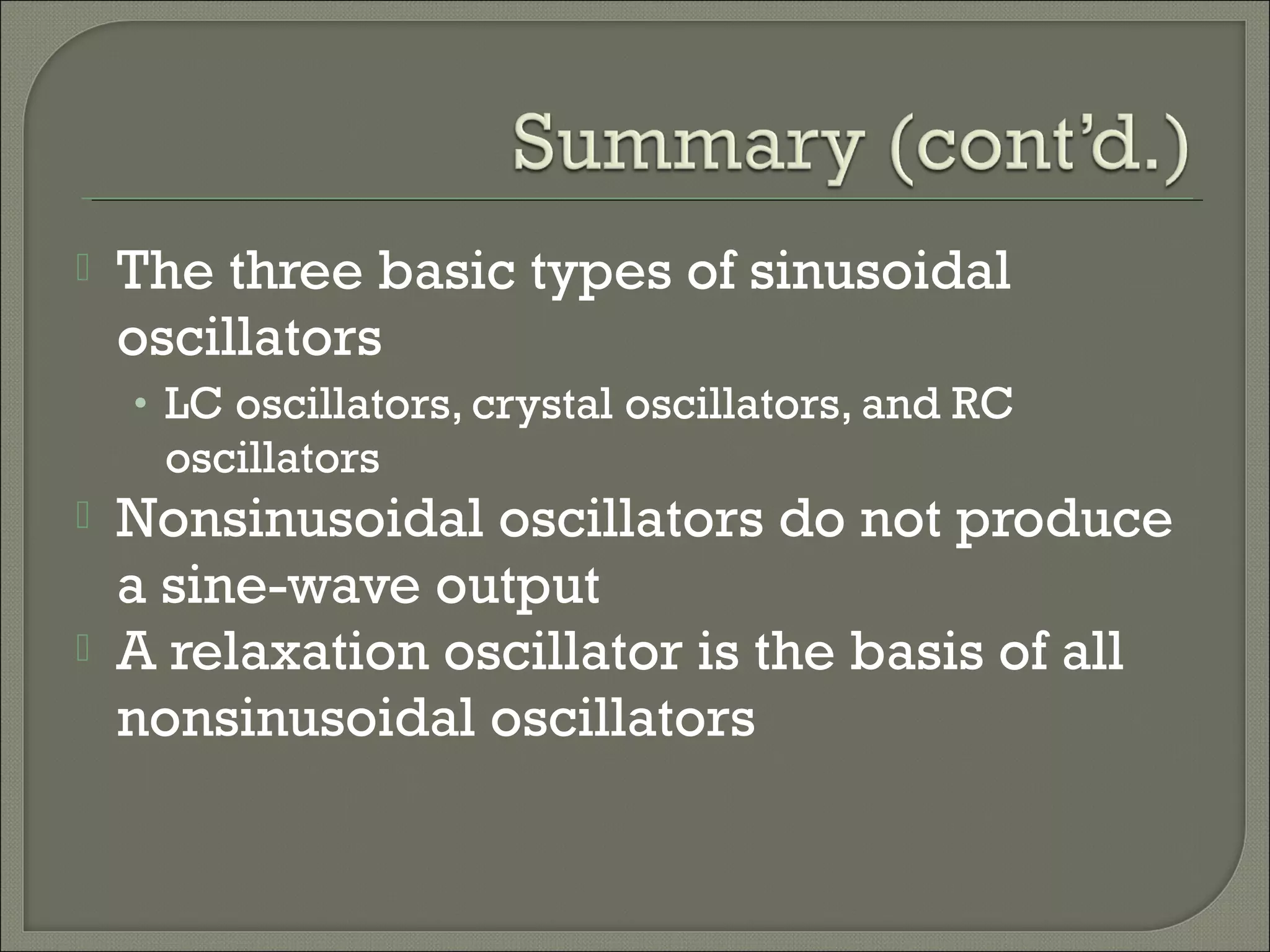 Summary (cont'd.)

The three basic types of sinusoidal oscillators

• LC oscillators, crystal oscillators, and RC oscillators

Nonsinusoidal oscillators do not produce a sine-wave output

A relaxation oscillator is the basis of all nonsinusoidal oscillators